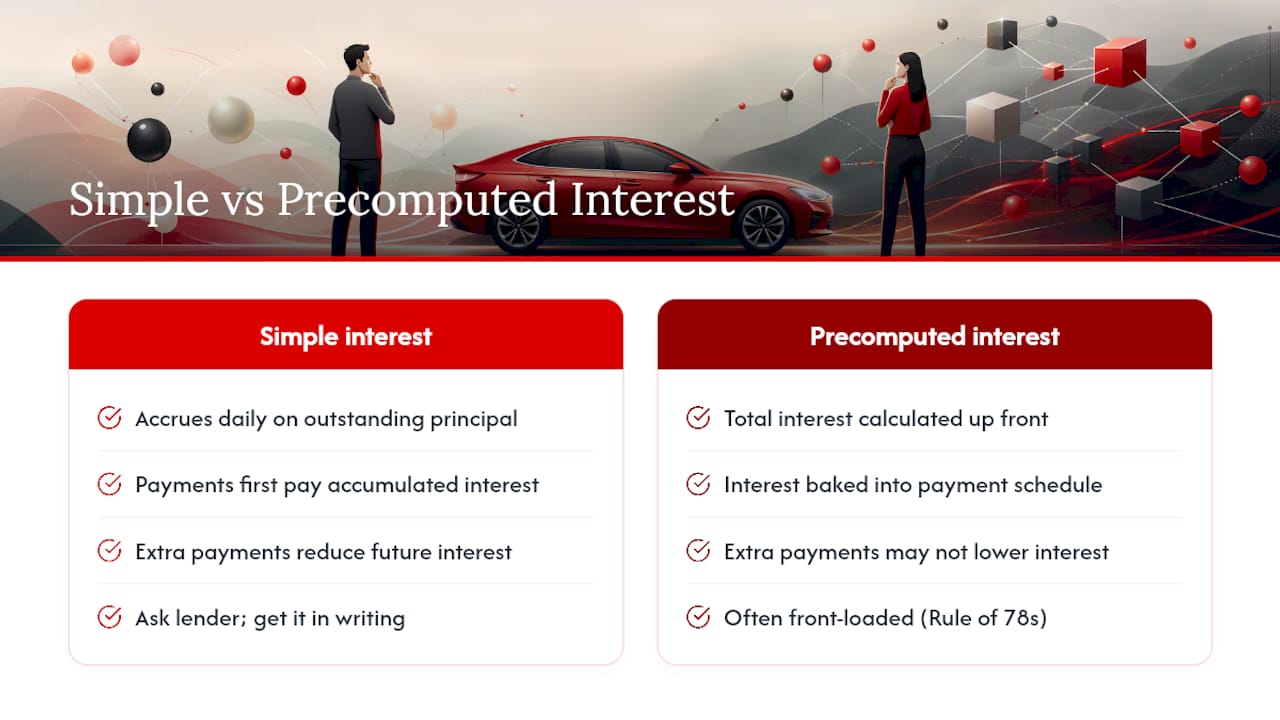 Simple vs Precomputed Interest

Simple interest

Accrues daily on outstanding principal

Payments first pay accumulated interest

Extra payments reduce future interest

Ask lender; get it in writing

Precomputed interest

Total interest calculated up front

Interest baked into payment schedule

Extra payments may not lower interest

Often front-loaded (Rule of 78s)